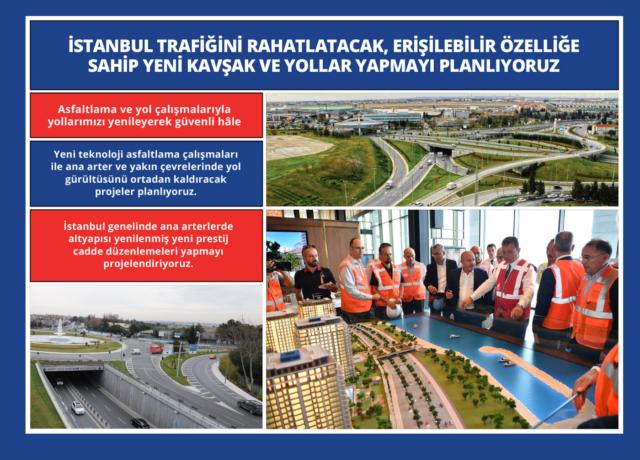 İSTANBUL TRAFİĞİNİ RAHATLATACAK, ERİŞİLEBİLİR ÖZELLİĞE SAHİP YENİ KAVŞAK VE YOLLAR YAPMAYI PLANLIYORUZ

Asfaltlama ve yol çalışmalarıyla yollarımızı yenileyerek güvenli hâle

Yeni teknoloji asfaltlama çalışmaları ile ana arter ve yakın çevrelerinde yol gürültüsünü ortadan kaldıracak projeler planlıyoruz.

İstanbul genelinde ana arterlerde altyapısı yenilenmiş yeni prestij cadde düzenlemeleri yapmayı projelendiriyoruz.